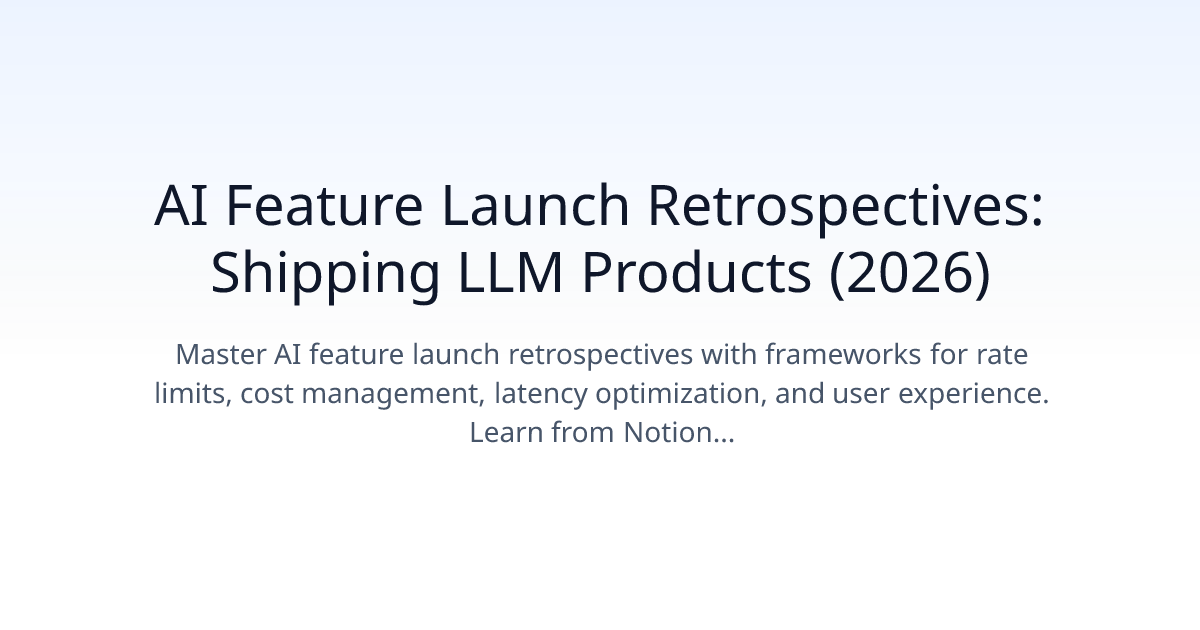 AI Feature Launch Retrospectives: Shipping LLM Products (2026)

Master AI feature launch retrospectives with frameworks for rate limits, cost management, latency optimization, and user experience. Learn from Notion...